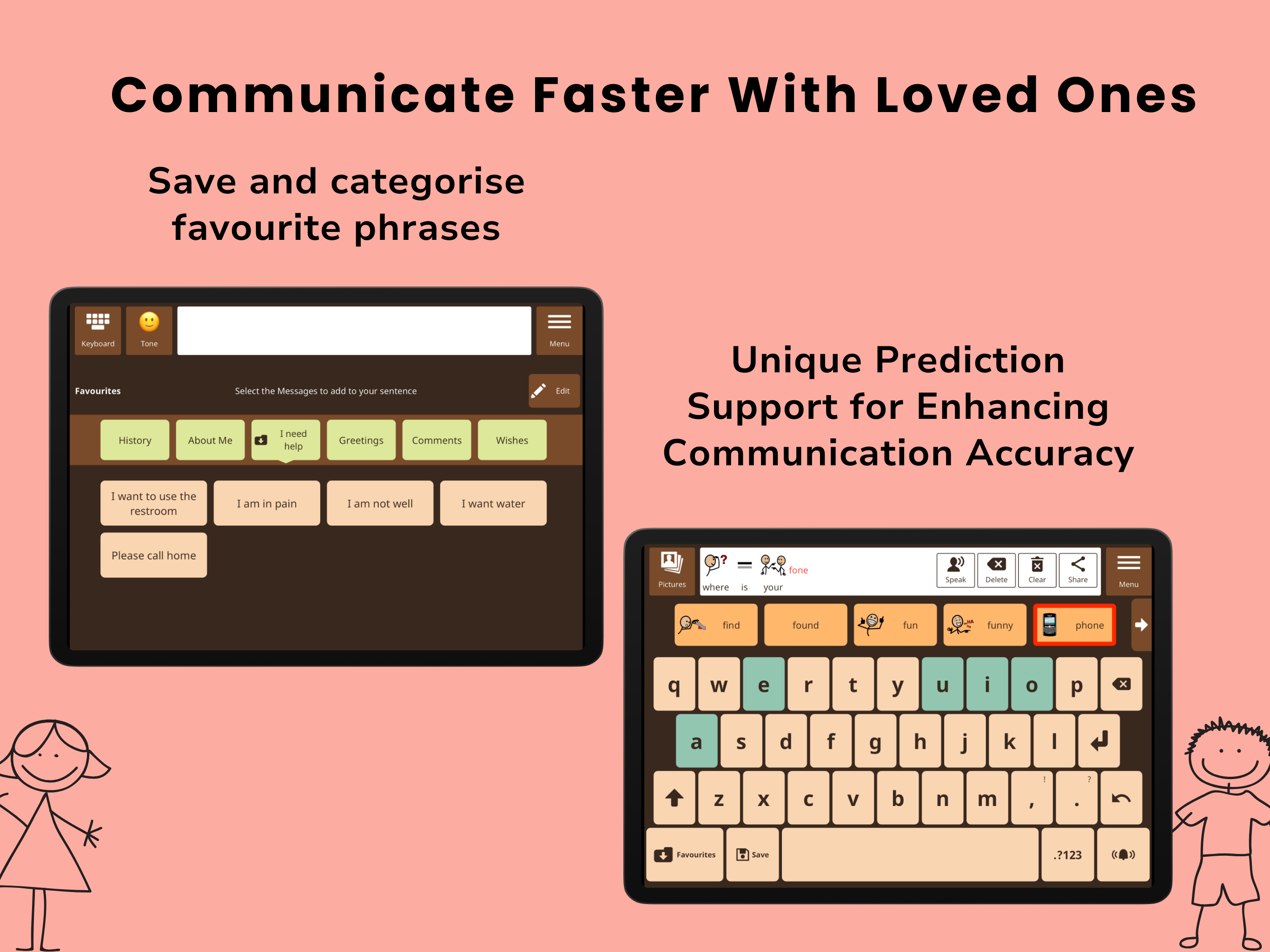 Communicate Faster With Loved Ones

Save and categorise favourite phrases

Keyboard
Tone
Menu

Favourites
Select the Messages to add to your sentence
Edit

History
About Me
I need help
Greetings
Comments
Wishes

I want to use the restroom
I am in pain
I am not well
I want water
Please call home

Unique Prediction Support for Enhancing Communication Accuracy

Pictures
where
is
your
fone
Speak
Delete
Clear
Share
Menu

find
found
fun
funny
phone

q w e r t y u i o p
a s d f g h j k l
z x c v b n m , . ! ?
Favourites
Save
.?123